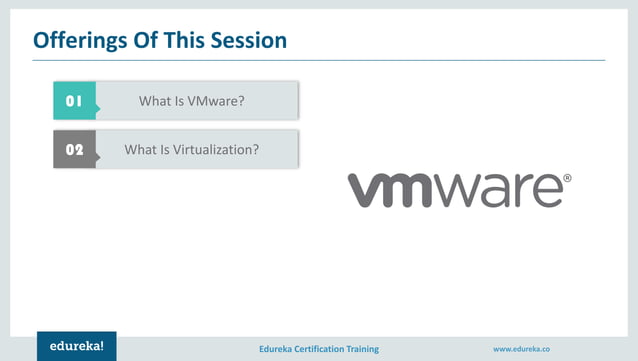 Offerings Of This Session

01 What Is VMware?

02 What Is Virtualization?

vmware®

edureka!

Edureka Certification Training

www.edureka.co